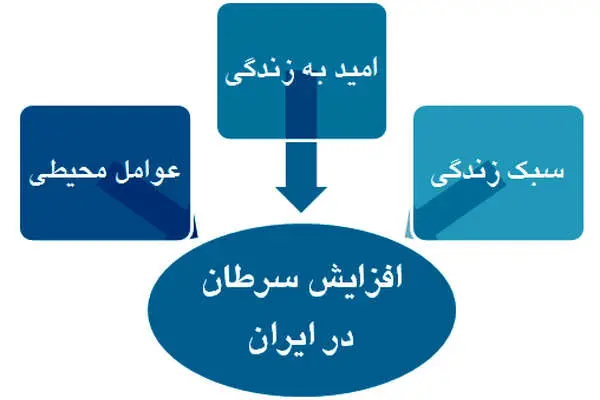 امید به زندگی

سبک زندگی

عوامل محیطی

افزایش سرطان در ایران